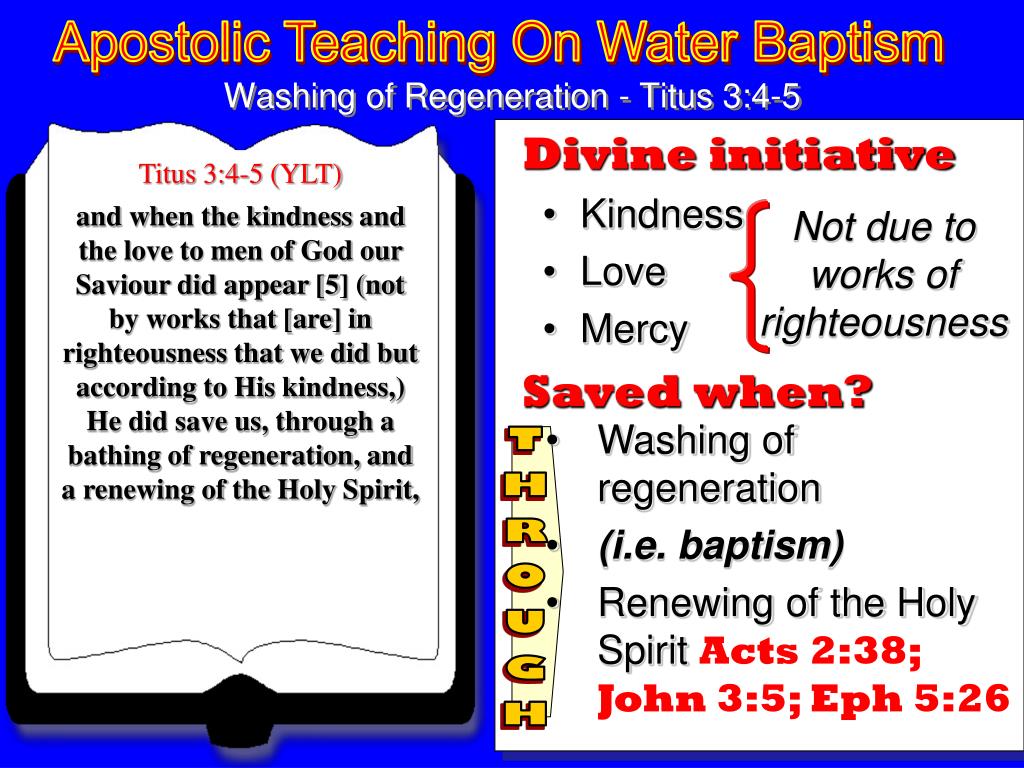 Apostolic Teaching On Water Baptism
Washing of Regeneration - Titus 3:4-5

Titus 3:4-5 (YLT)

and when the kindness and the love to men of God our Saviour did appear [5] (not by works that [are] in righteousness that we did but according to His kindness,) He did save us, through a bathing of regeneration, and a renewing of the Holy Spirit,

Divine initiative

• Kindness
• Love
• Mercy

Not due to works of righteousness

Saved when?

THROUGH

• Washing of regeneration
• (i.e. baptism)
• Renewing of the Holy Spirit Acts 2:38; John 3:5; Eph 5:26